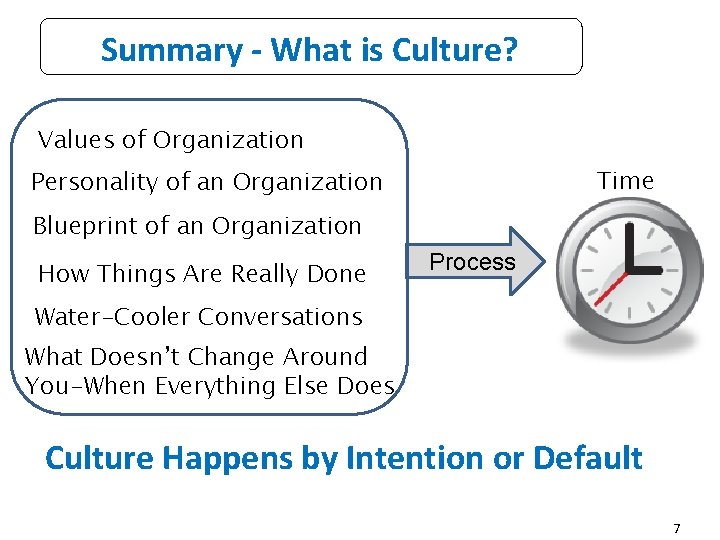 Summary - What is Culture?

Values of Organization

Personality of an Organization

Blueprint of an Organization

How Things Are Really Done

Water-Cooler Conversations

What Doesn't Change Around You-When Everything Else Does

Process

Time

Culture Happens by Intention or Default

7